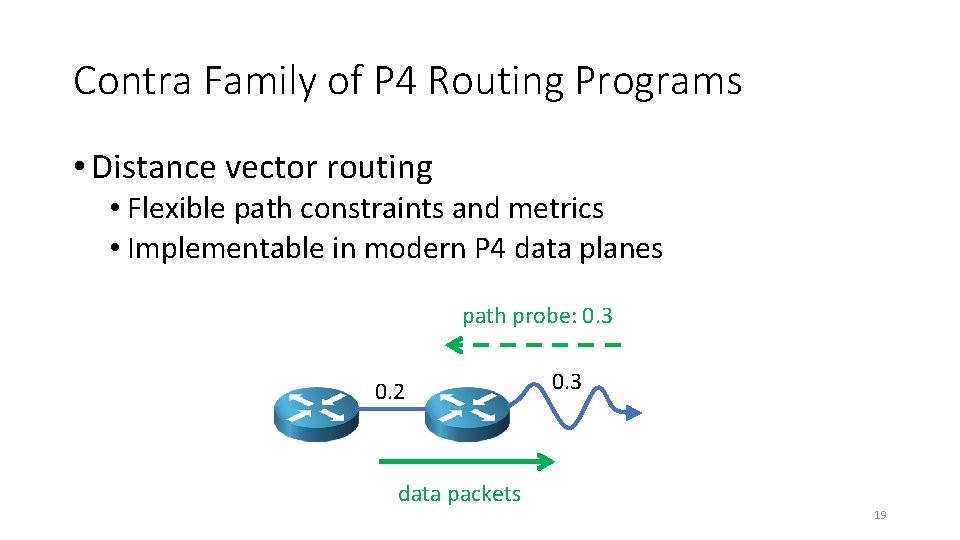 Contra Family of P4 Routing Programs

• Distance vector routing
  • Flexible path constraints and metrics
  • Implementable in modern P4 data planes

path probe: 0.3

0.2

0.3

data packets

19